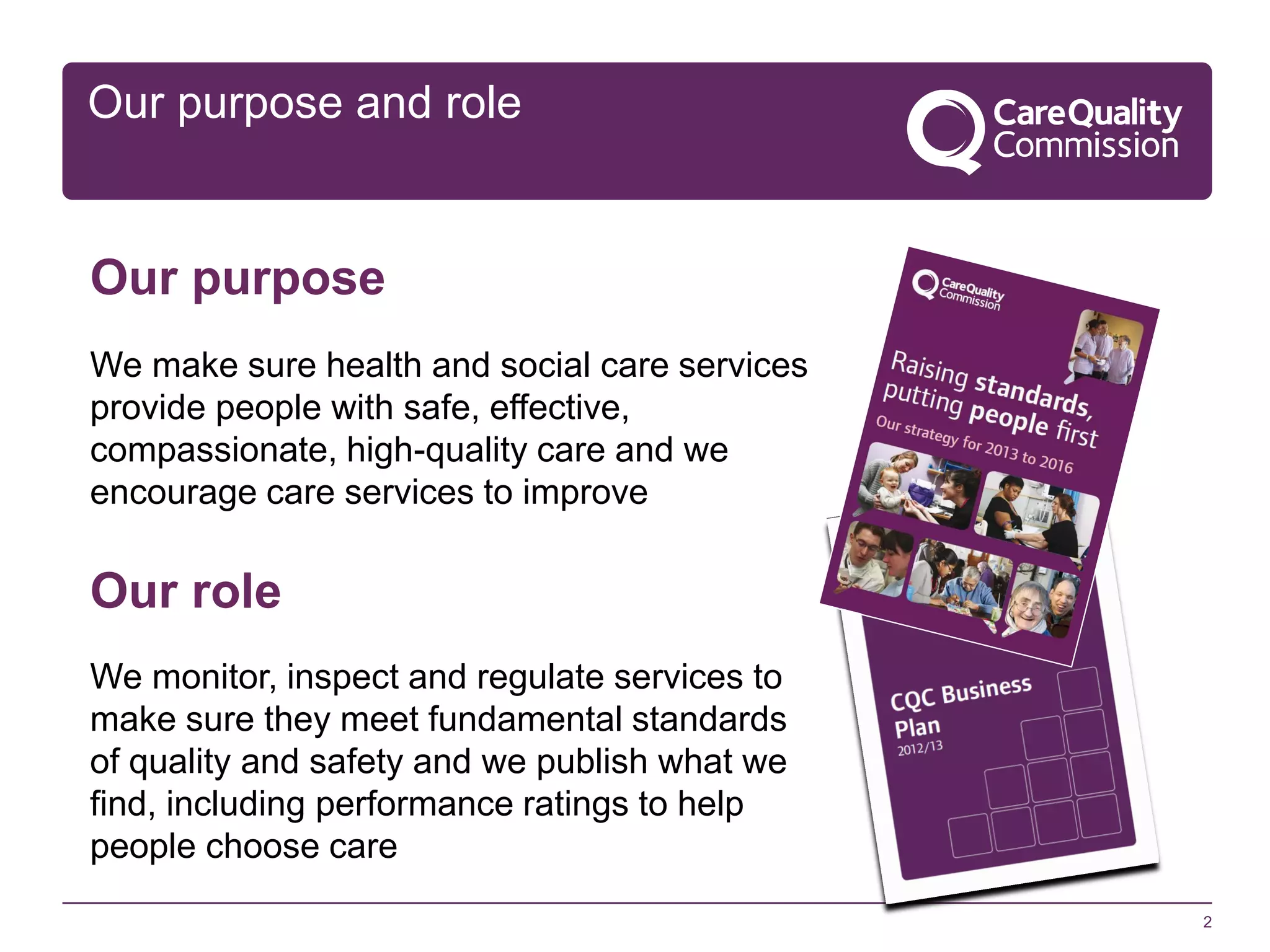 Our purpose and role

CareQuality Commission

Our purpose

We make sure health and social care services provide people with safe, effective, compassionate, high-quality care and we encourage care services to improve

Our role

We monitor, inspect and regulate services to make sure they meet fundamental standards of quality and safety and we publish what we find, including performance ratings to help people choose care

CareQuality Commission

Raising standards, putting people first

Our strategy for 2013 to 2016

CQC Business Plan

2012/13

2